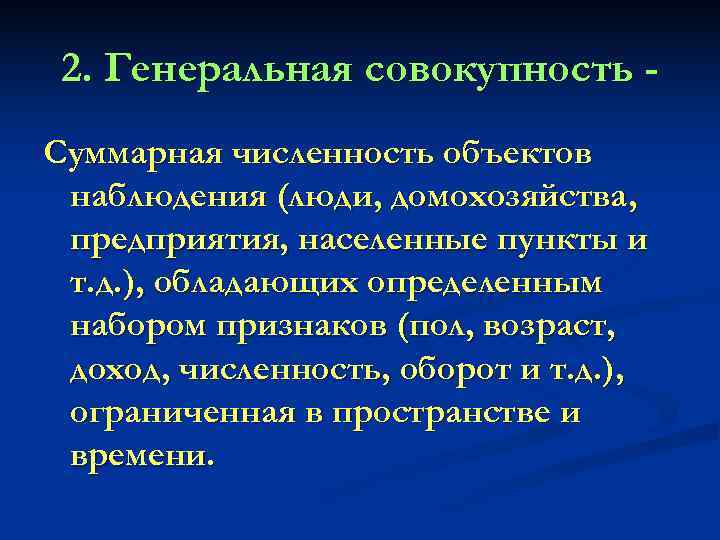 2. Генеральная совокупность -

Суммарная численность объектов наблюдения (люди, домохозяйства, предприятия, населенные пункты и т.д.), обладающих определенным набором признаков (пол, возраст, доход, численность, оборот и т.д.), ограниченная в пространстве и времени.